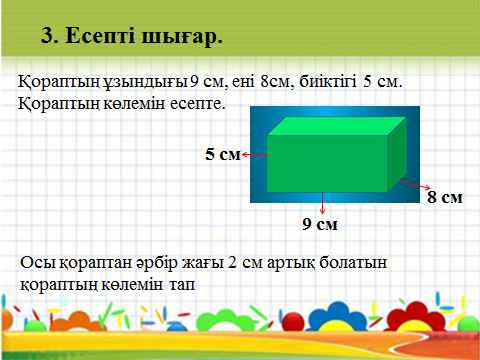 3. Есепті шығар.

Қораптың ұзындығы 9 см, ені 8см, биіктігі 5 см. Қораптың көлемін есепте.

5 см

8 см

9 см

Осы қораптан әрбір жағы 2 см артық болатын қораптың көлемін тап